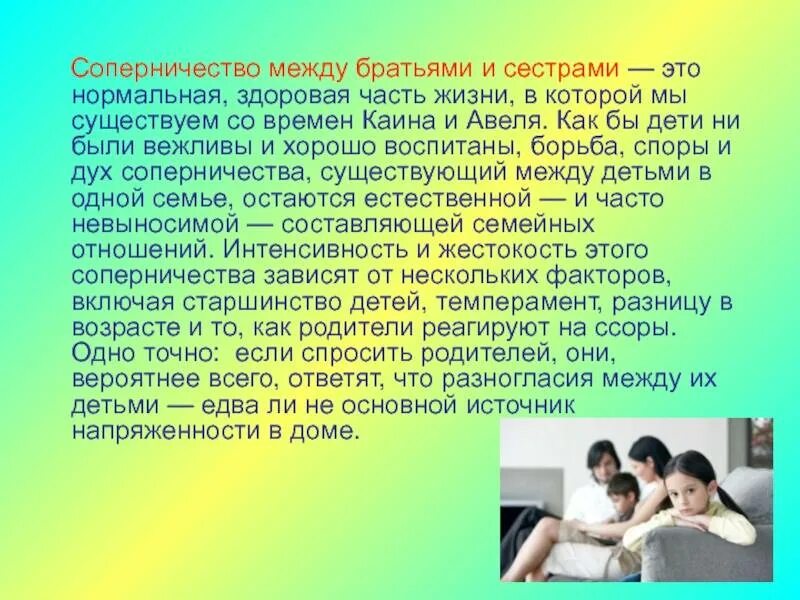 Соперничество между братьями и сестрами — это нормальная, здоровая часть жизни, в которой мы существуем со времен Каина и Авеля. Как бы дети ни были вежливы и хорошо воспитаны, борьба, споры и дух соперничества, существующий между детьми в одной семье, остаются естественной — и часто невыносимой — составляющей семейных отношений. Интенсивность и жестокость этого соперничества зависят от нескольких факторов, включая старшинство детей, темперамент, разницу в возрасте и то, как родители реагируют на ссоры. Одно точно: если спросить родителей, они, вероятнее всего, ответят, что разногласия между их детьми — едва ли не основной источник напряженности в доме.